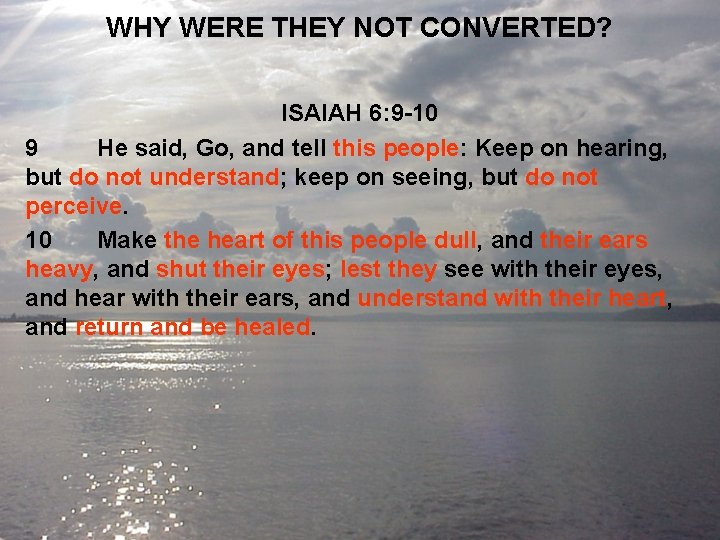 WHY WERE THEY NOT CONVERTED?

ISAIAH 6:9-10

9 He said, Go, and tell this people: Keep on hearing, but do not understand; keep on seeing, but do not perceive.

10 Make the heart of this people dull, and their ears heavy, and shut their eyes; lest they see with their eyes, and hear with their ears, and understand with their heart, and return and be healed.